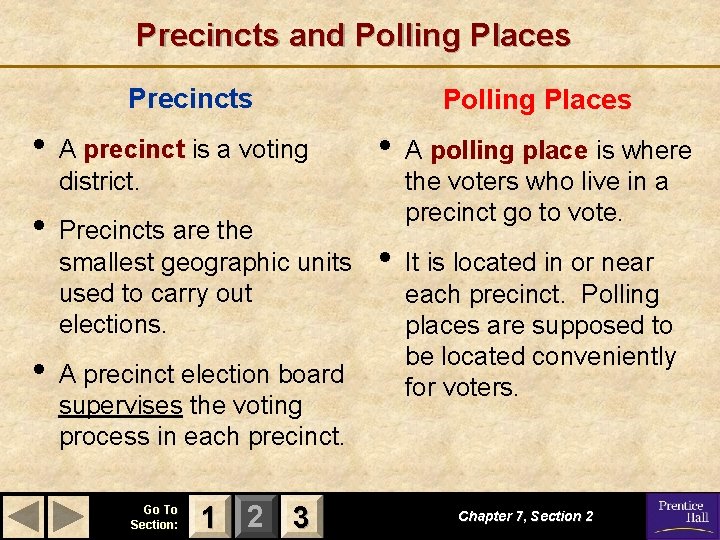 Precincts and Polling Places

Precincts

• A precinct is a voting district.

• Precincts are the smallest geographic units used to carry out elections.

• A precinct election board supervises the voting process in each precinct.

Polling Places

• A polling place is where the voters who live in a precinct go to vote.

• It is located in or near each precinct. Polling places are supposed to be located conveniently for voters.

Go To Section: 1 2 3

Chapter 7, Section 2

Prentice Hall